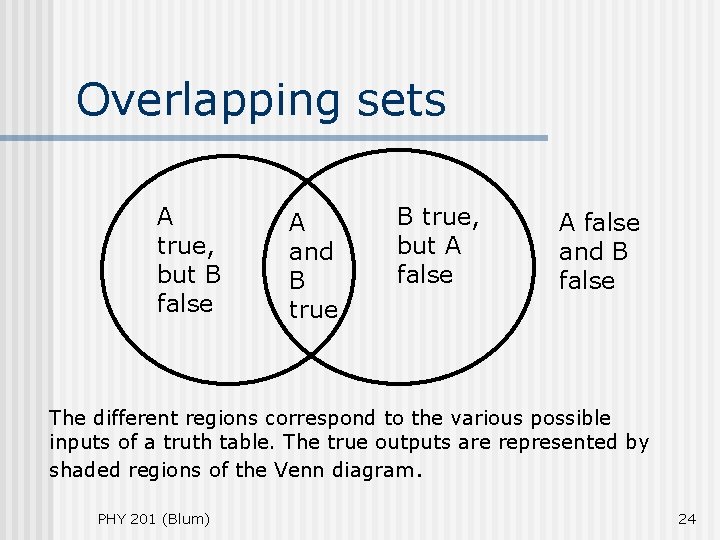 Overlapping sets

A true, but B false

A and B true

B true, but A false

A false and B false

The different regions correspond to the various possible inputs of a truth table. The true outputs are represented by shaded regions of the Venn diagram.

PHY 201 (Blum)

24